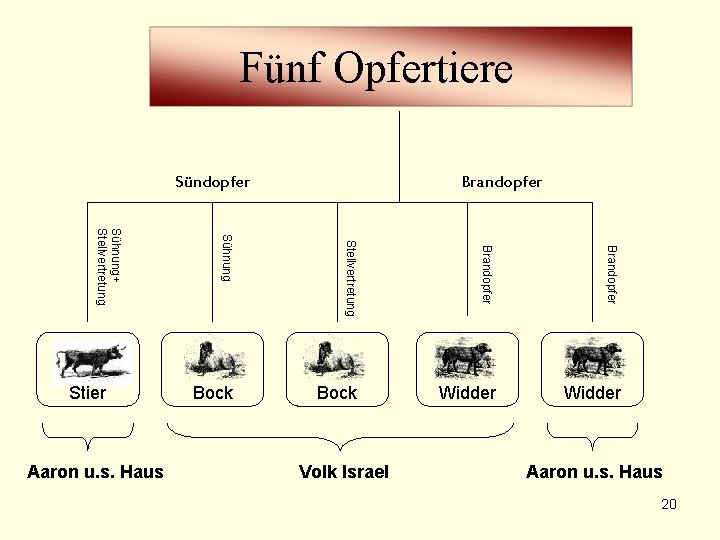 Fünf Opfertiere

Sündopfer

Brandopfer

Sühnung+ Stellvertretung

Sühnung

Stellvertretung

Brandopfer

Brandopfer

Stier

Bock

Bock

Widder

Widder

Aaron u.s. Haus

Volk Israel

Aaron u.s. Haus

20